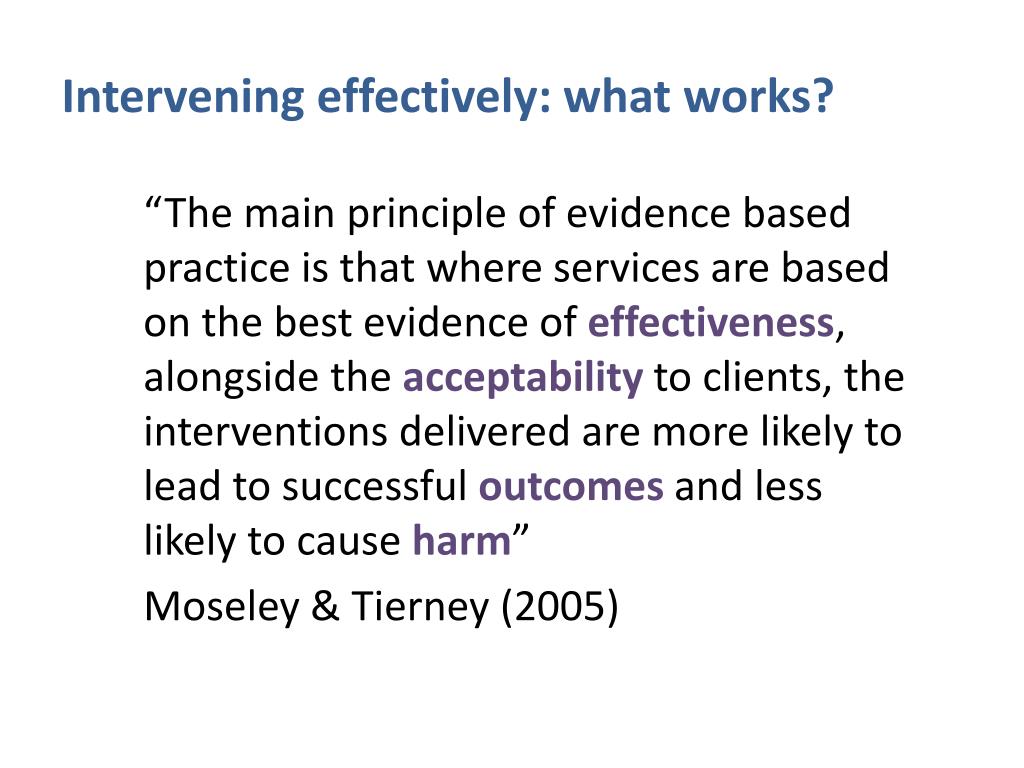 Intervening effectively: what works?

“The main principle of evidence based practice is that where services are based on the best evidence of effectiveness, alongside the acceptability to clients, the interventions delivered are more likely to lead to successful outcomes and less likely to cause harm”

Moseley & Tierney (2005)